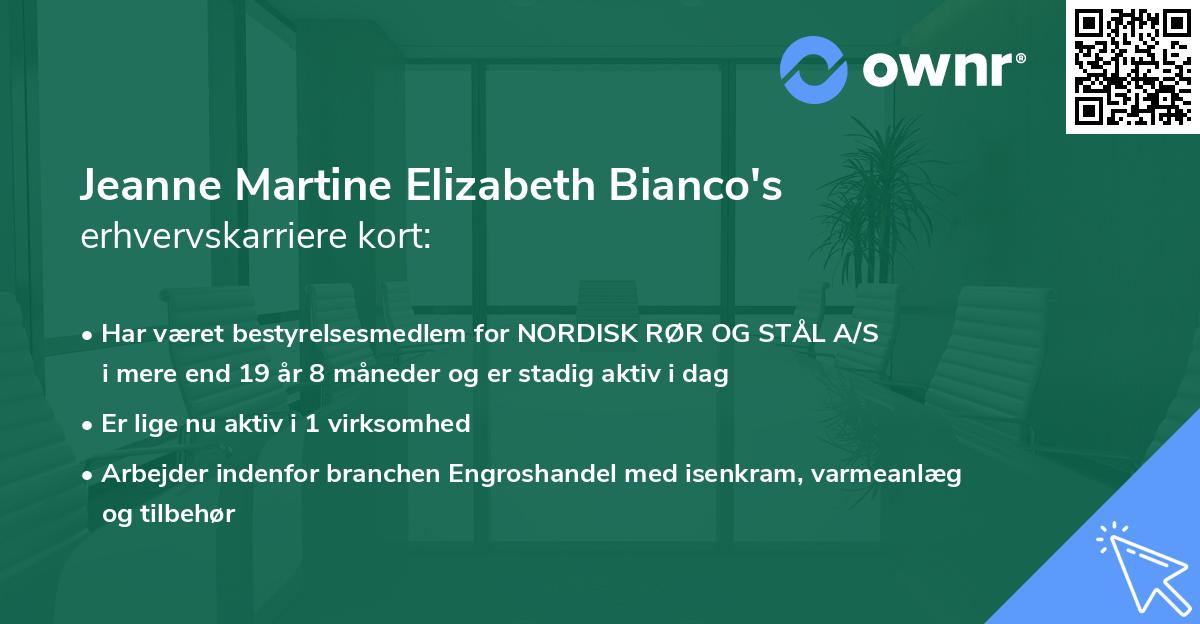 ownr®

Jeanne Martine Elizabeth Bianco's
erhvervskarriere kort:

• Har været bestyrelsesmedlem for NORDISK RØR OG STÅL A/S i mere end 19 år 8 måneder og er stadig aktiv i dag

• Er lige nu aktiv i 1 virksomhed

• Arbejder indenfor branchen Engroshandel med isenkram, varmeanlæg og tilbehør